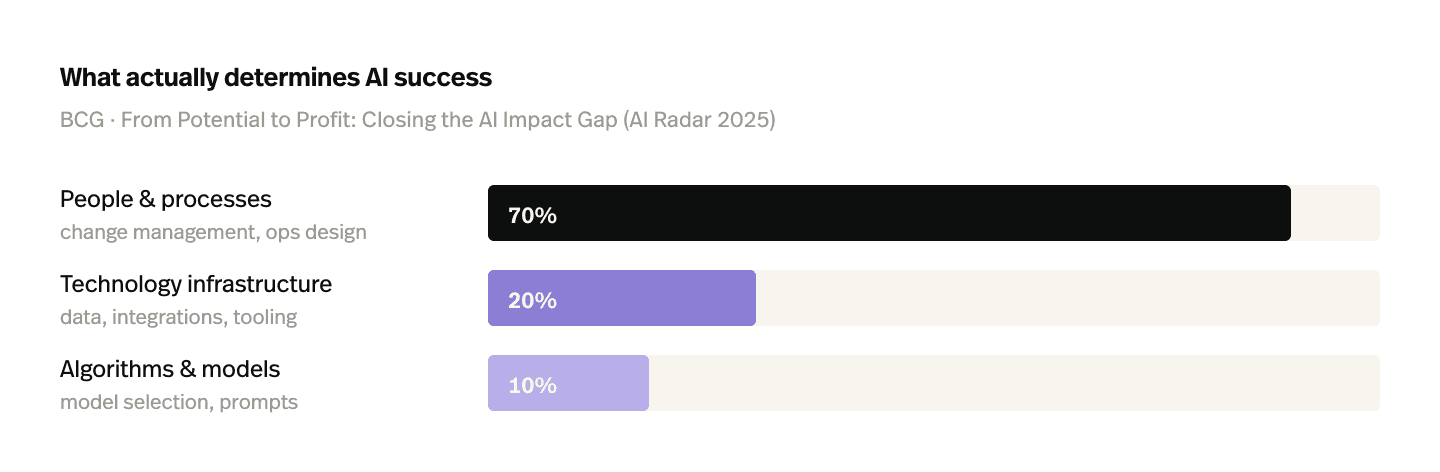 What actually determines AI success

BCG · From Potential to Profit: Closing the AI Impact Gap (AI Radar 2025)

People & processes
change management, ops design
70%

Technology infrastructure
data, integrations, tooling
20%

Algorithms & models
model selection, prompts
10%